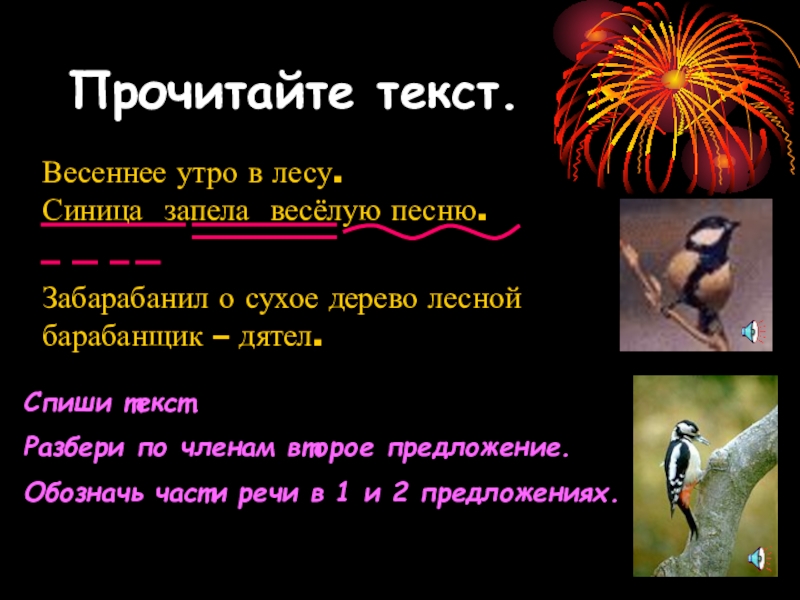 Прочитайте текст.

Весеннее утро в лесу.
Синица запела весёлую песню.

Забарабанил о сухое дерево лесной барабанщик – дятел.

Спиши текст.

Разбери по членам второе предложение.

Обозначь части речи в 1 и 2 предложениях.